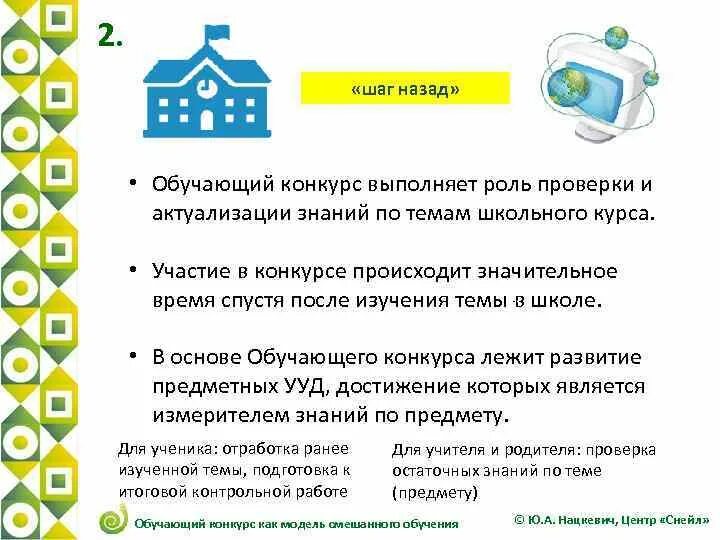 2.

«шаг назад»

• Обучающий конкурс выполняет роль проверки и актуализации знаний по темам школьного курса.

• Участие в конкурсе происходит значительное время спустя после изучения темы в школе.

• В основе Обучающего конкурса лежит развитие предметных УУД, достижение которых является измерителем знаний по предмету.

Для ученика: отработка ранее изученной темы, подготовка к итоговой контрольной работе

Для учителя и родителя: проверка остаточных знаний по теме (предмету)

Обучающий конкурс как модель смешанного обучения

© Ю.А. Нацкевич, Центр «Снейл»